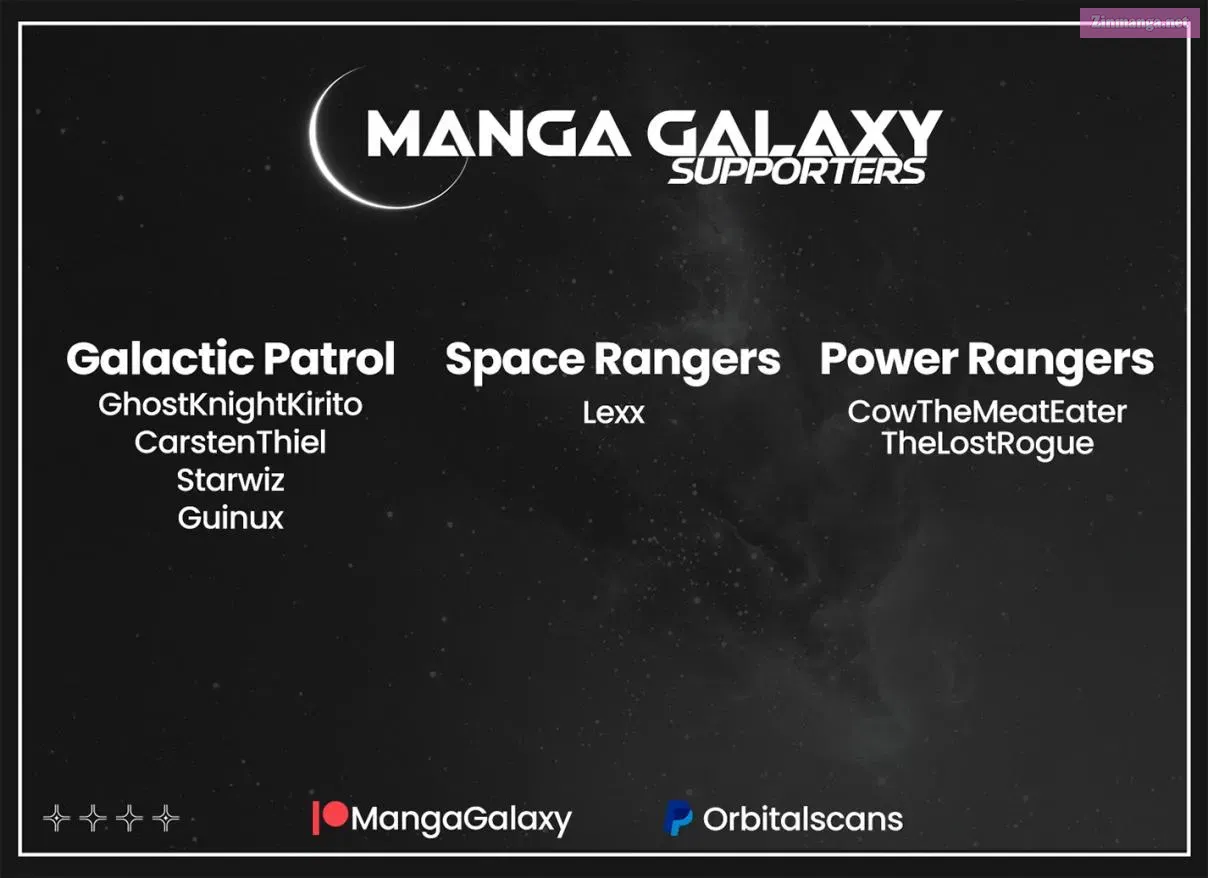 Zinmanga.net

MANGA GALAXY
SUPPORTERS

Galactic Patrol
GhostKnightKirito
CarstenThiel
Starwiz
Guinux

Space Rangers
Lexx

Power Rangers
CowTheMeatEater
TheLostRogue

MangaGalaxy

Orbitalscans